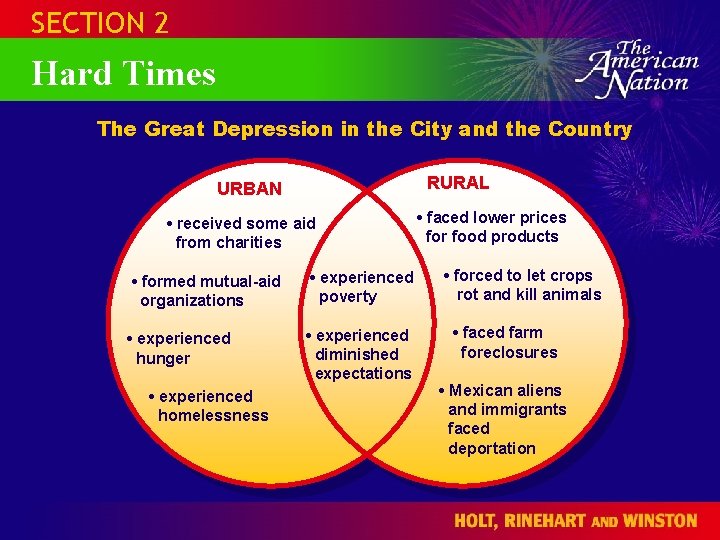 SECTION 2

Hard Times

The American Nation

The Great Depression in the City and the Country

URBAN

• received some aid from charities

• formed mutual-aid organizations

• experienced hunger

• experienced homelessness

• experienced poverty

• experienced diminished expectations

RURAL

• faced lower prices for food products

• forced to let crops rot and kill animals

• faced farm foreclosures

• Mexican aliens and immigrants faced deportation

HOLT, RINEHART AND WINSTON